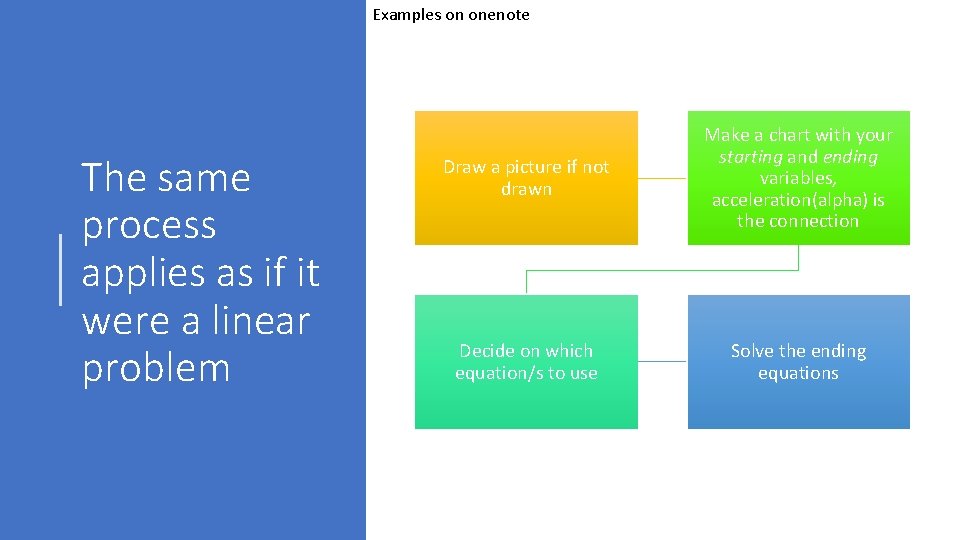 Examples on onenote

The same process applies as if it were a linear problem

Draw a picture if not drawn

Make a chart with your starting and ending variables, acceleration(alpha) is the connection

Decide on which equation/s to use

Solve the ending equations